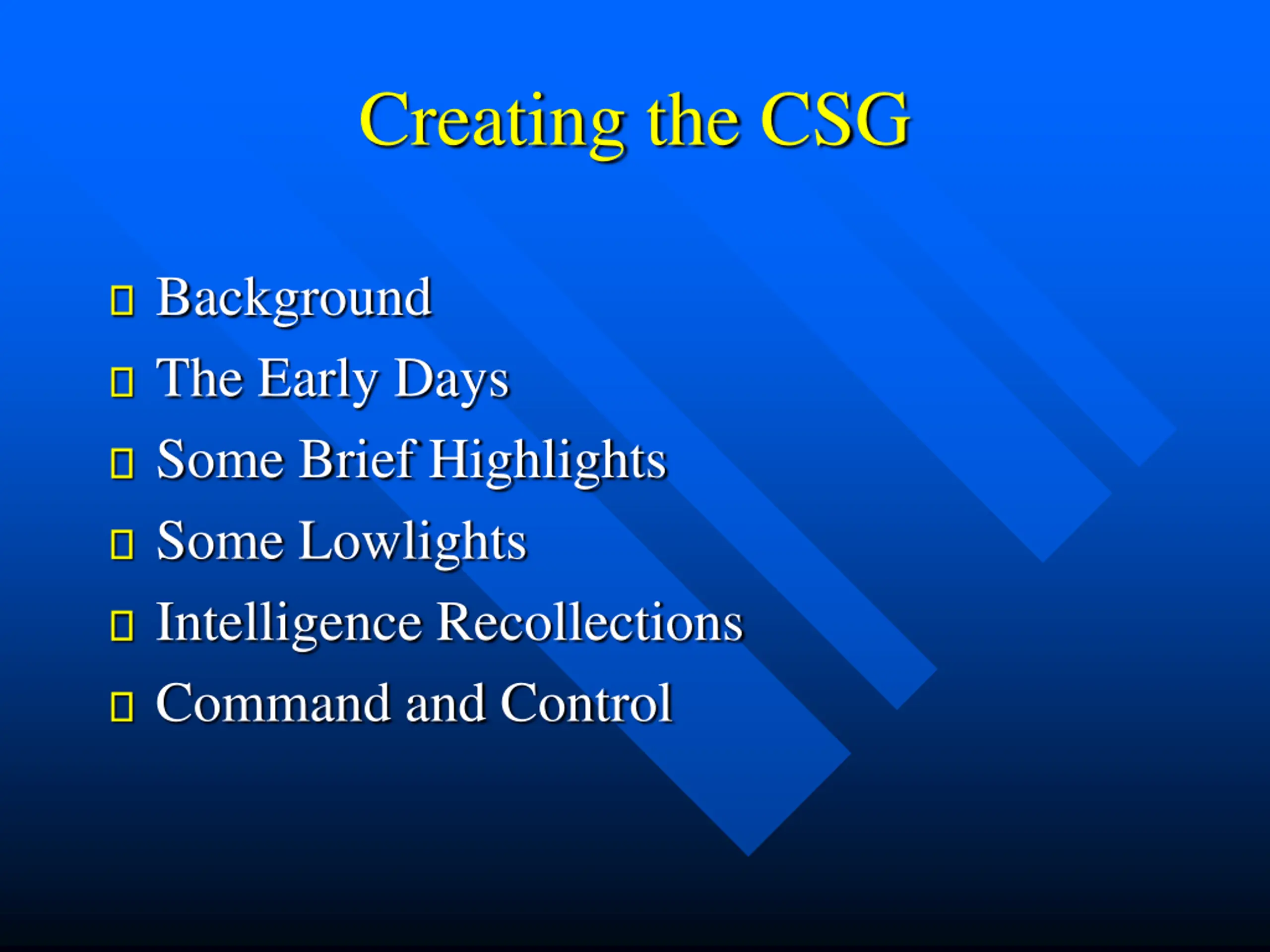 Creating the CSG

- Background
- The Early Days
- Some Brief Highlights
- Some Lowlights
- Intelligence Recollections
- Command and Control